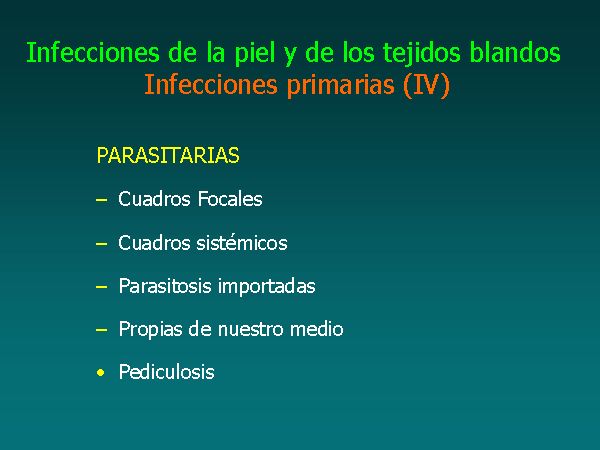 Infecciones de la piel y de los tejidos blandos
Infecciones primarias (IV)

PARASITARIAS

– Cuadros Focales

– Cuadros sistémicos

– Parasitosis importadas

– Propias de nuestro medio

• Pediculosis